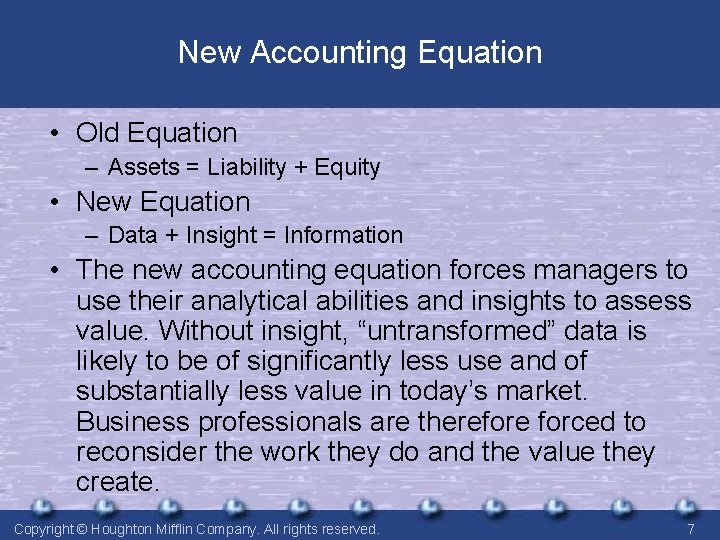 New Accounting Equation

• Old Equation
– Assets = Liability + Equity
• New Equation
– Data + Insight = Information
• The new accounting equation forces managers to use their analytical abilities and insights to assess value. Without insight, “untransformed” data is likely to be of significantly less use and of substantially less value in today’s market. Business professionals are therefore forced to reconsider the work they do and the value they create.

Copyright © Houghton Mifflin Company. All rights reserved.

7